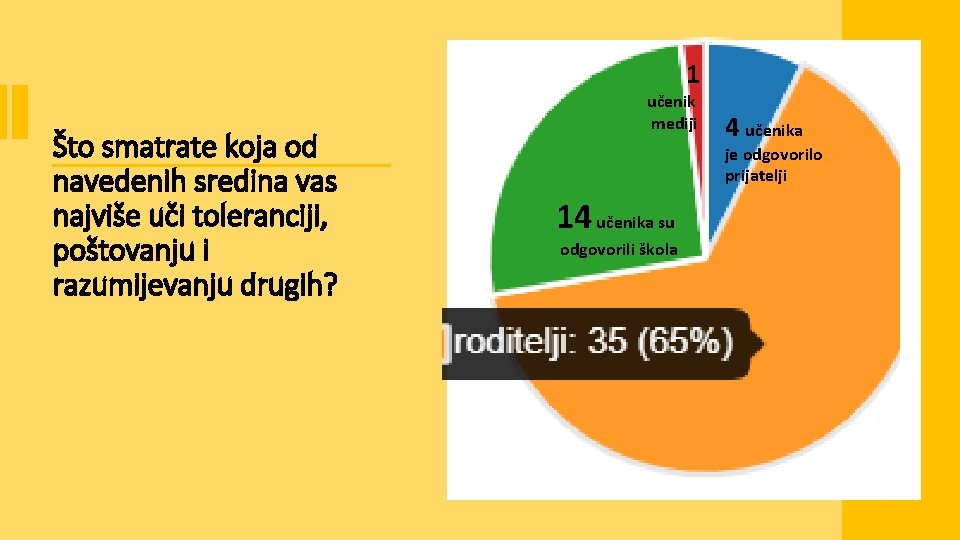 Što smatrate koja od navedenih sredina vas najviše uči toleranciji, poštovanju i razumijevanju drugih?

1 učenik mediji

4 učenika je odgovorilo prijatelji

14 učenika su odgovorili škola

roditelji: 35 (65%)